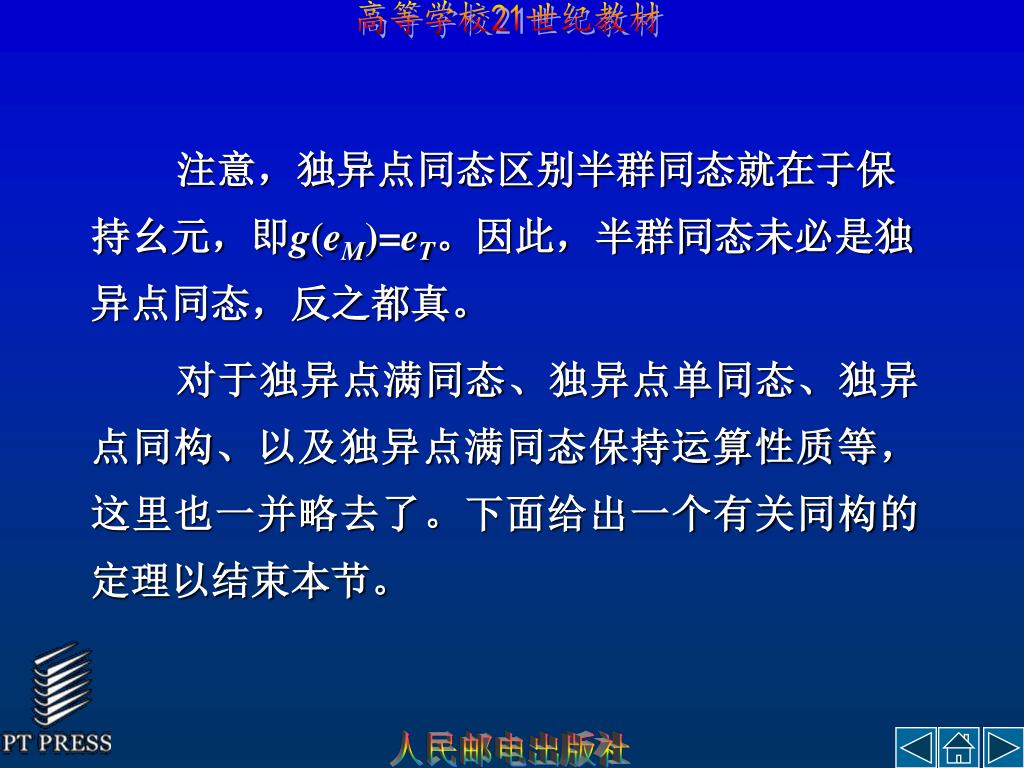 高等学校21世纪教材

注意，独异点同态区别半群同态就在于保持幺元，即$g(e_M)=e_T$。因此，半群同态未必是独异点同态，反之都真。

对于独异点满同态、独异点单同态、独异点同构、以及独异点满同态保持运算性质等，这里也一并略去了。下面给出一个有关同构的定理以结束本节。

PT PRESS

人民邮电出版社